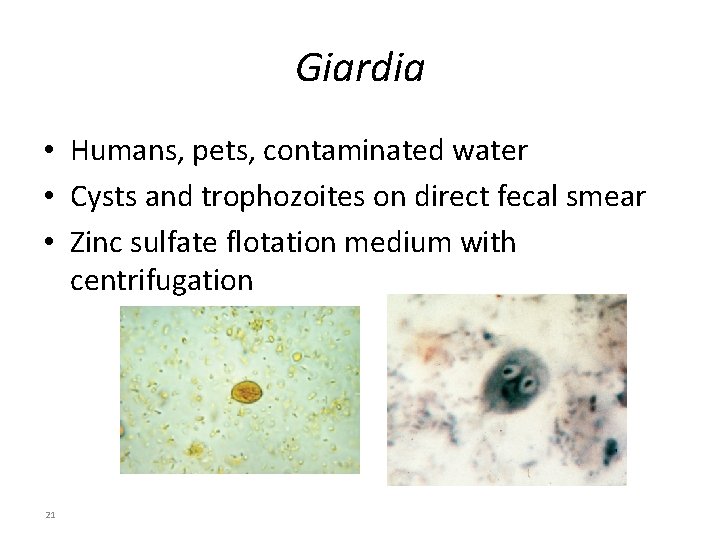 Giardia

• Humans, pets, contaminated water
• Cysts and trophozoites on direct fecal smear
• Zinc sulfate flotation medium with centrifugation

21